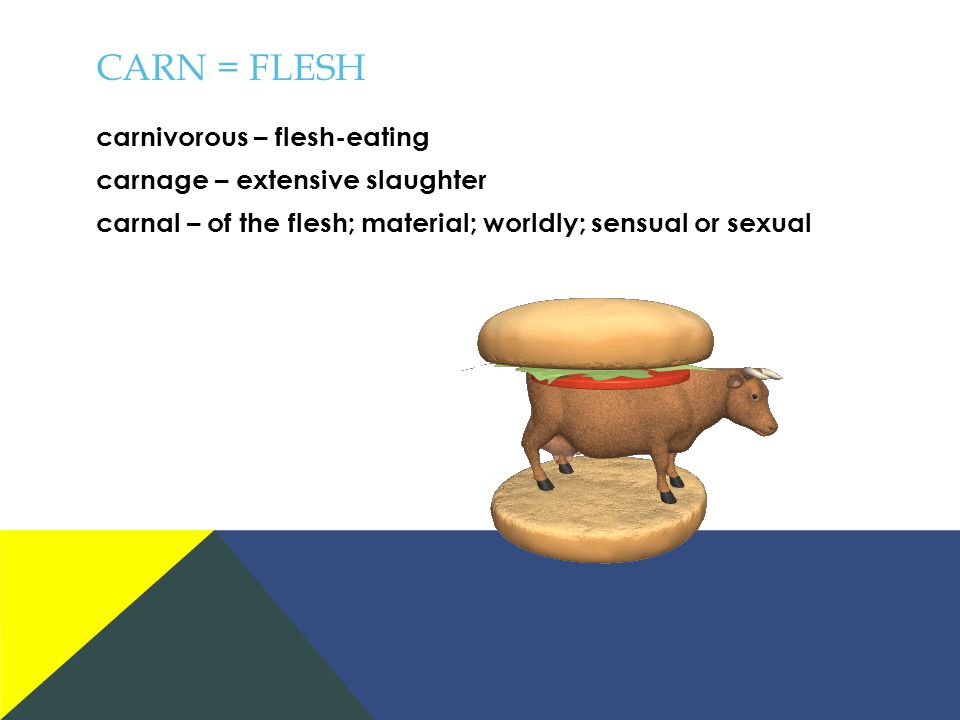 CARN = FLESH

carnivorous – flesh-eating

carnage – extensive slaughter

carnal – of the flesh; material; worldly; sensual or sexual